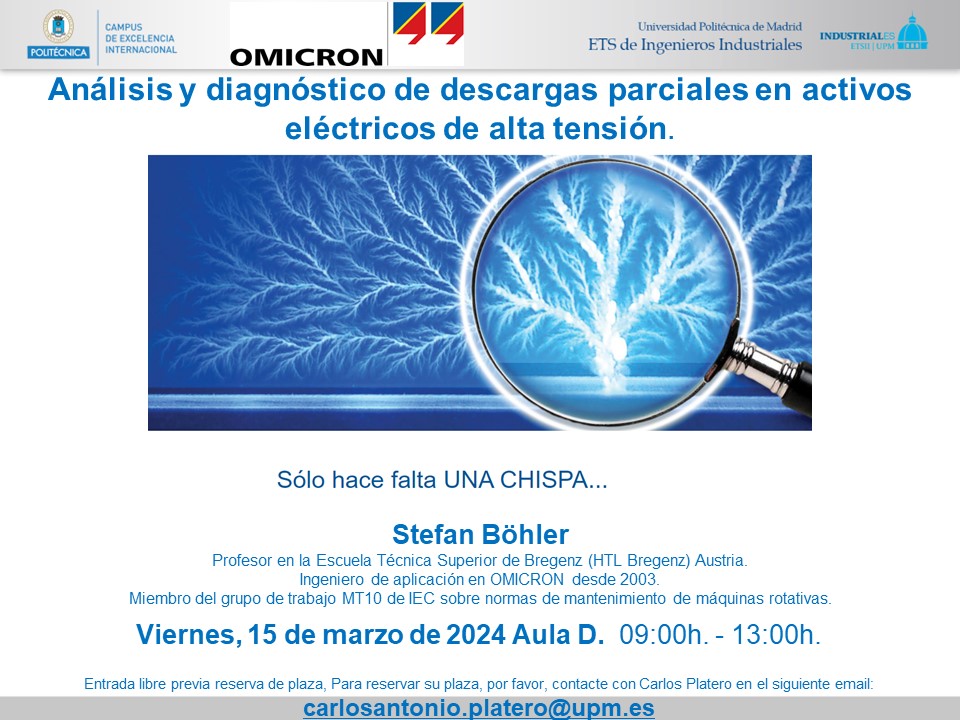 POLITÉCNICA

CAMPUS DE EXCELENCIA INTERNACIONAL

OMICRON

Universidad Politécnica de Madrid
ETS de Ingenieros Industriales

INDUSTRIALES ETSII | UPM

Análisis y diagnóstico de descargas parciales en activos eléctricos de alta tensión.

Sólo hace falta UNA CHISPA...

Stefan Böhler
Profesor en la Escuela Técnica Superior de Bregenz (HTL Bregenz) Austria.
Ingeniero de aplicación en OMICRON desde 2003.
Miembro del grupo de trabajo MT10 de IEC sobre normas de mantenimiento de máquinas rotativas.

Viernes, 15 de marzo de 2024 Aula D. 09:00h. - 13:00h.

Entrada libre previa reserva de plaza, Para reservar su plaza, por favor, contacte con Carlos Platero en el siguiente email:
carlosantonio.platero@upm.es